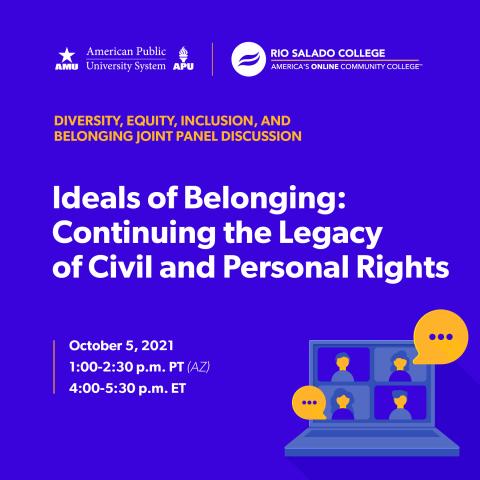 AMU American Public University System APU

RIO SALADO COLLEGE
AMERICA'S ONLINE COMMUNITY COLLEGE™

DIVERSITY, EQUITY, INCLUSION, AND BELONGING JOINT PANEL DISCUSSION

Ideals of Belonging: Continuing the Legacy of Civil and Personal Rights

October 5, 2021
1:00-2:30 p.m. PT (AZ)
4:00-5:30 p.m. ET